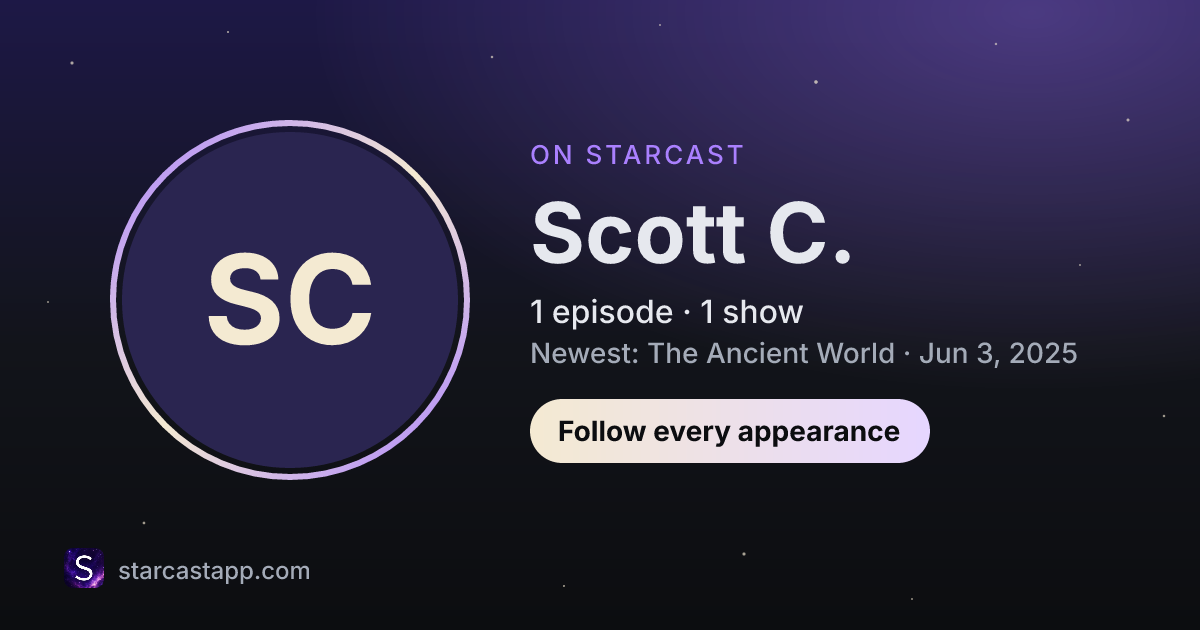 SC

ON STARCAST

Scott C.

1 episode · 1 show

Newest: The Ancient World · Jun 3, 2025

Follow every appearance

S

starcastapp.com